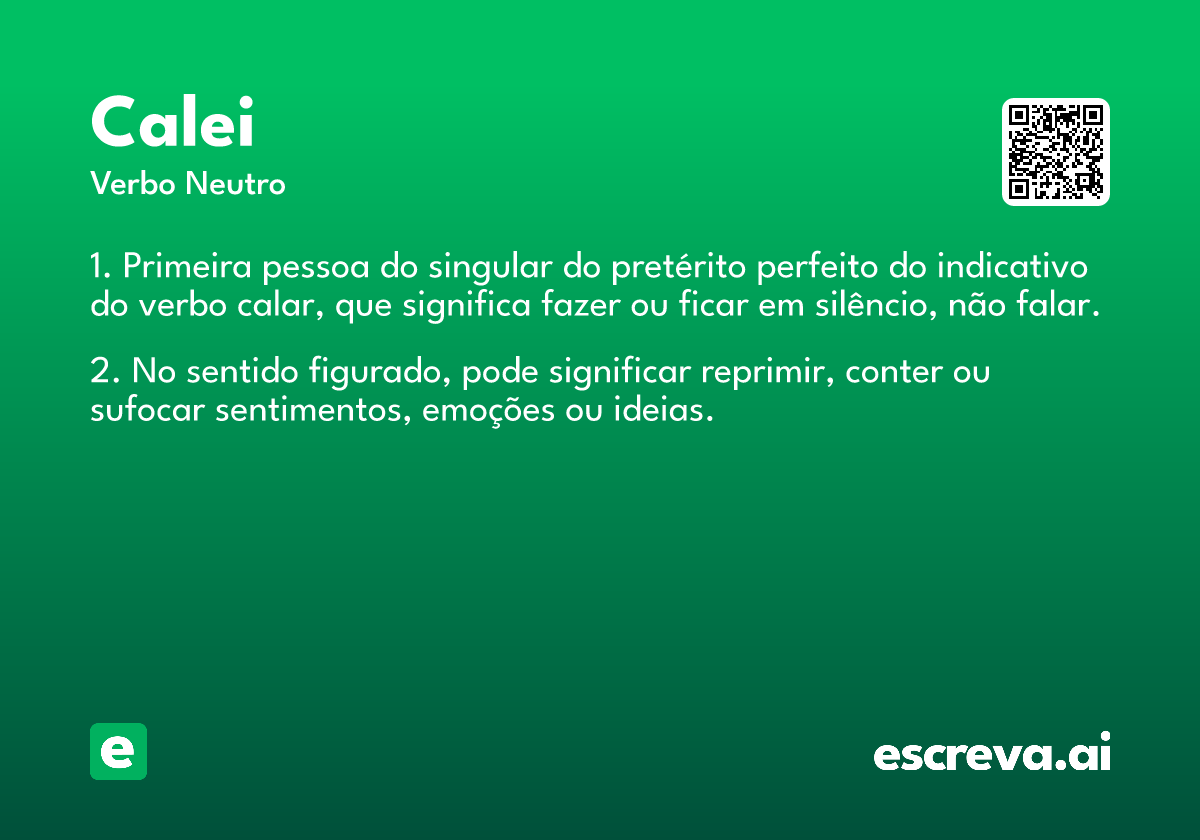 Calei
Verbo Neutro

1. Primeira pessoa do singular do pretérito perfeito do indicativo do verbo calar, que significa fazer ou ficar em silêncio, não falar.

2. No sentido figurado, pode significar reprimir, conter ou sufocar sentimentos, emoções ou ideias.

e

escreva.ai